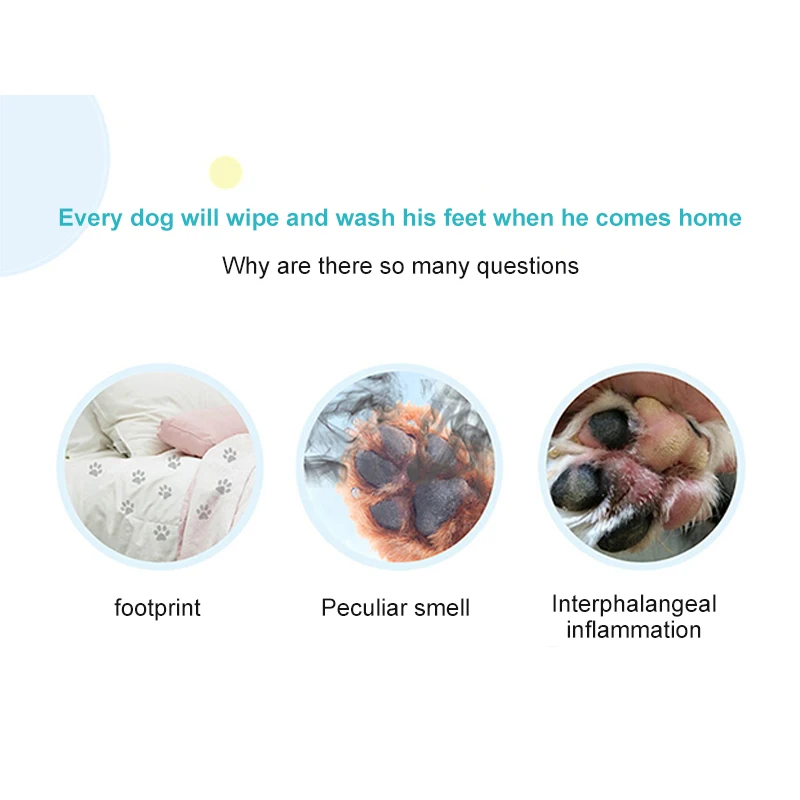 Every dog will wipe and wash his feet when he comes home

Why are there so many questions

footprint

Peculiar smell

Interphalangeal inflammation